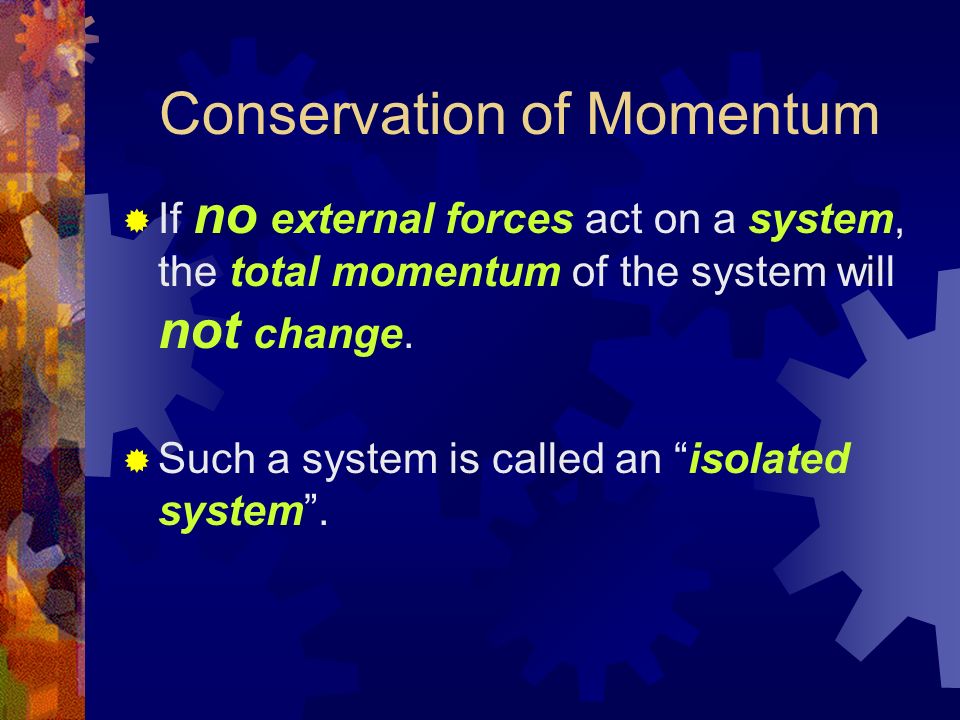 Conservation of Momentum

If no external forces act on a system, the total momentum of the system will not change.

Such a system is called an “isolated system”.